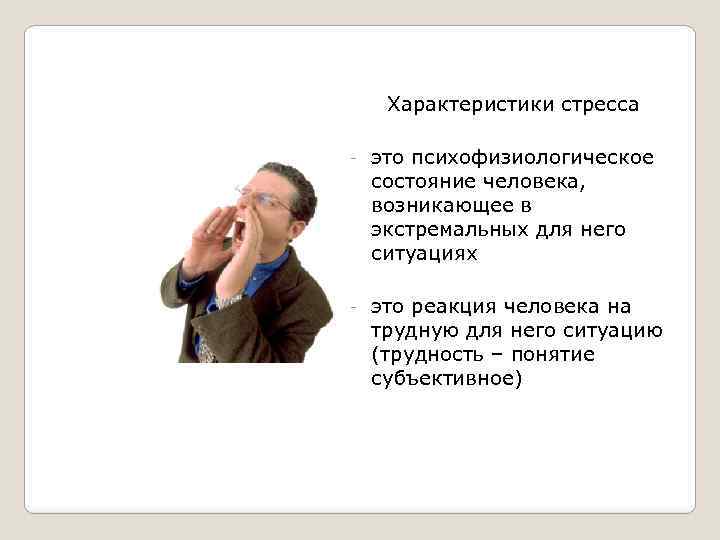 Характеристики стресса

- это психофизиологическое состояние человека, возникающее в экстремальных для него ситуациях

- это реакция человека на трудную для него ситуацию (трудность – понятие субъективное)